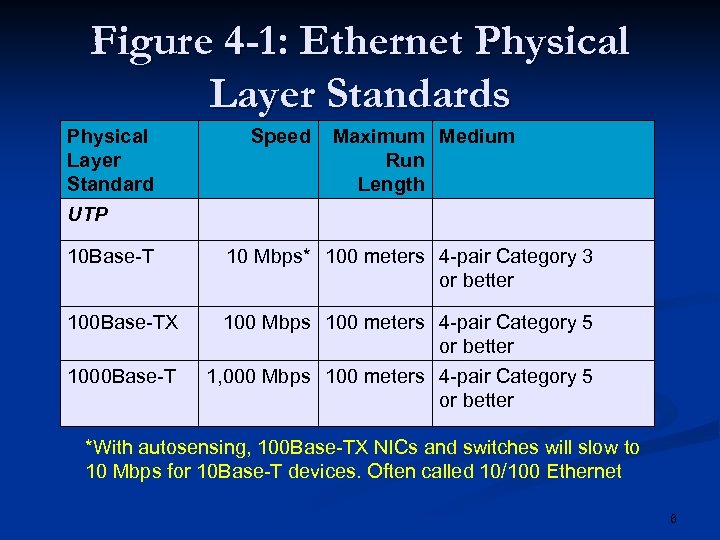 Figure 4-1: Ethernet Physical Layer Standards

| Physical Layer Standard | Speed | Maximum Run Length | Medium |
|---|---|---|---|
| UTP | | | |
| 10Base-T | 10 Mbps* | 100 meters | 4-pair Category 3 or better |
| 100Base-TX | 100 Mbps | 100 meters | 4-pair Category 5 or better |
| 1000Base-T | 1,000 Mbps | 100 meters | 4-pair Category 5 or better |

*With autosensing, 100Base-TX NICs and switches will slow to 10 Mbps for 10Base-T devices. Often called 10/100 Ethernet

6